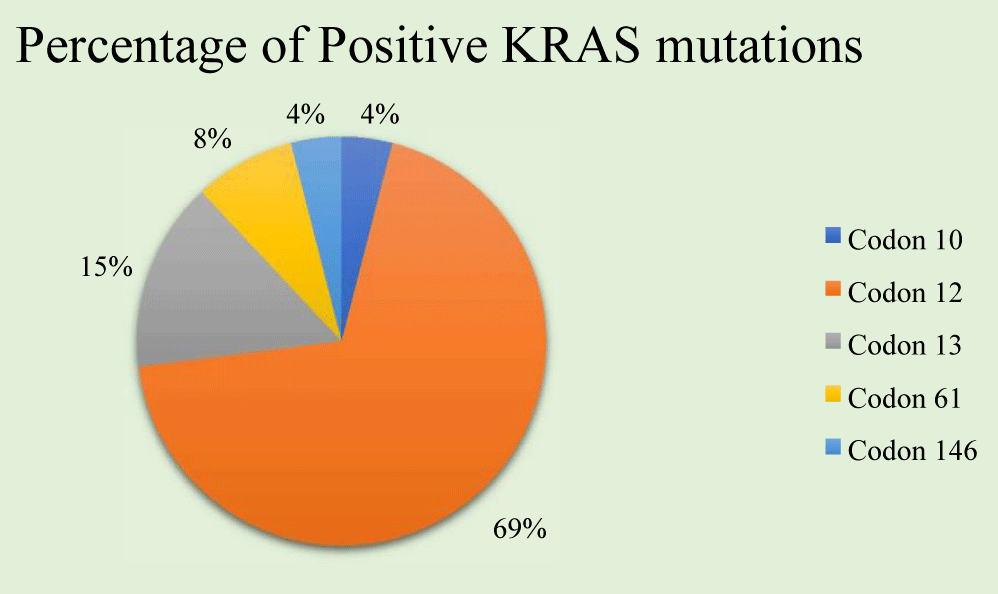 Percentage of Positive KRAS mutations

4%
4%
8%
15%
69%

Codon 10
Codon 12
Codon 13
Codon 61
Codon 146